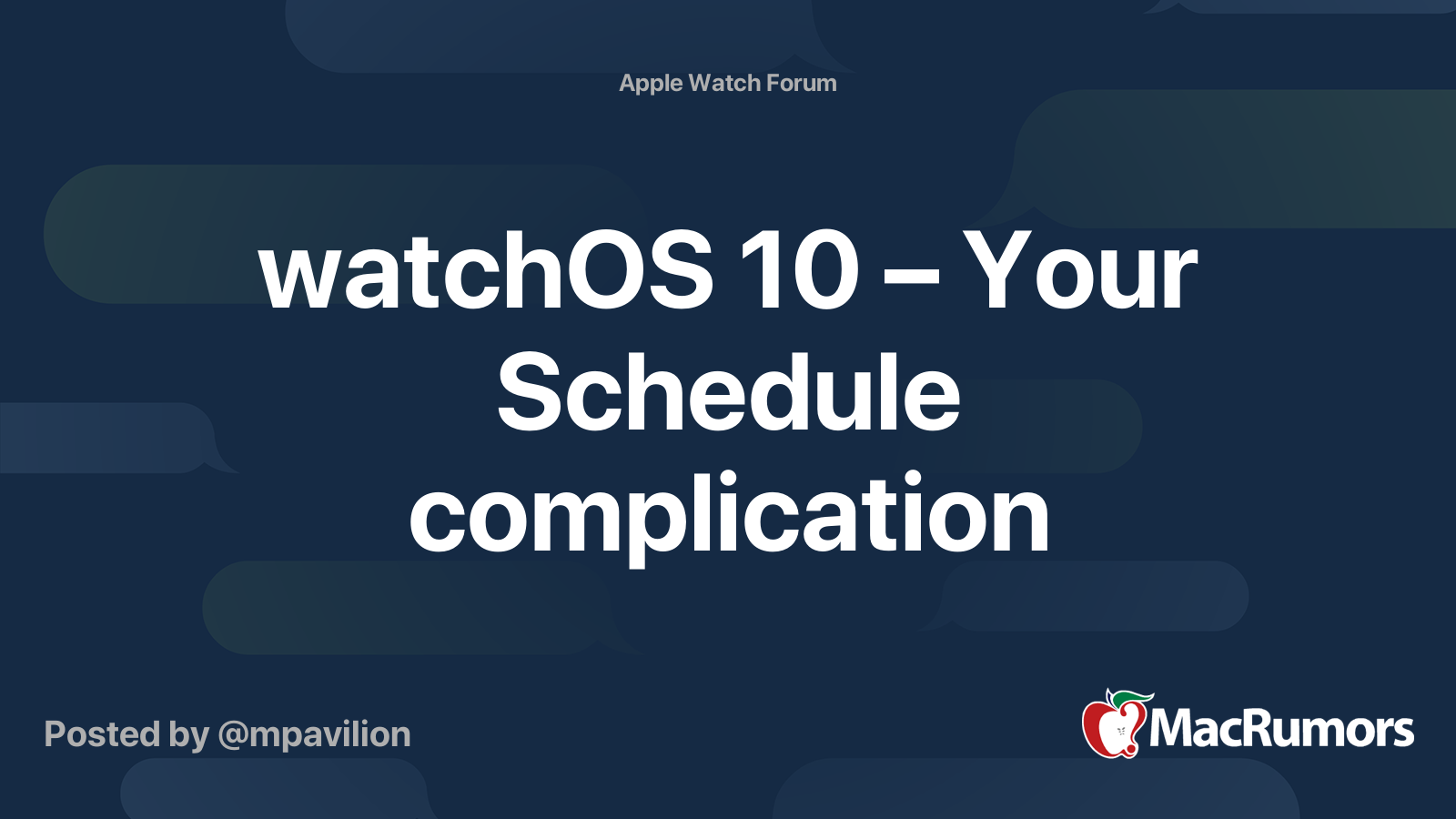 Apple Watch Forum

watchOS 10 – Your Schedule complication

Posted by @mpavilion

MacRumors